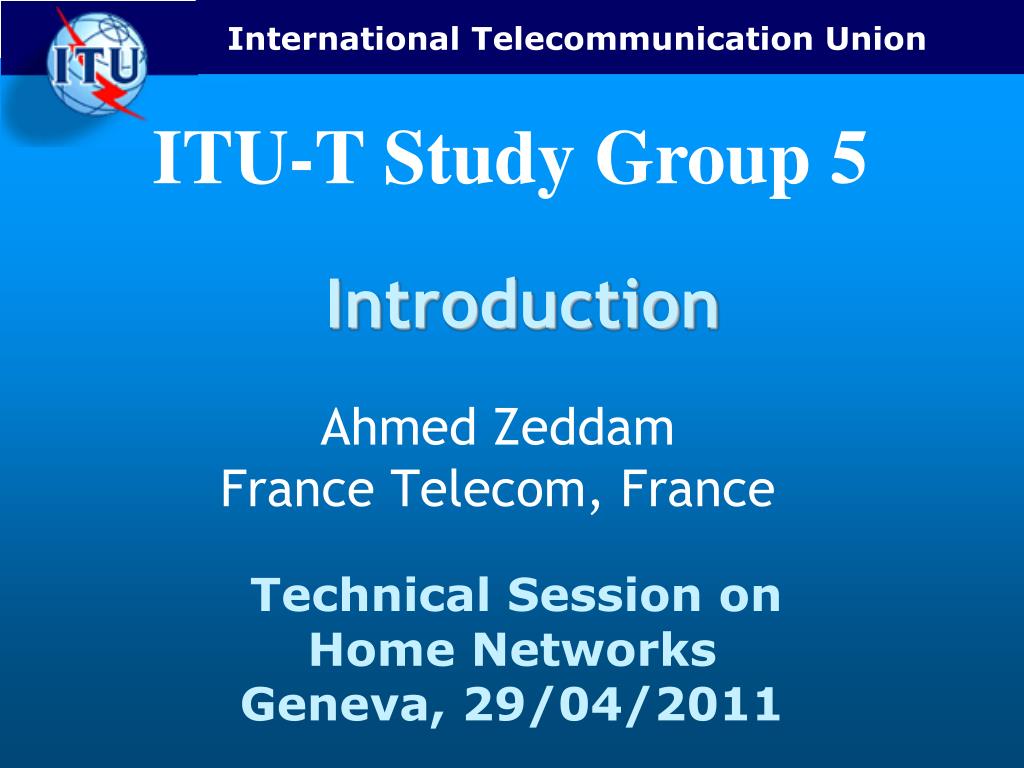 ITU

International Telecommunication Union

ITU-T Study Group 5

Introduction

Ahmed Zeddam
France Telecom, France

Technical Session on
Home Networks
Geneva, 29/04/2011